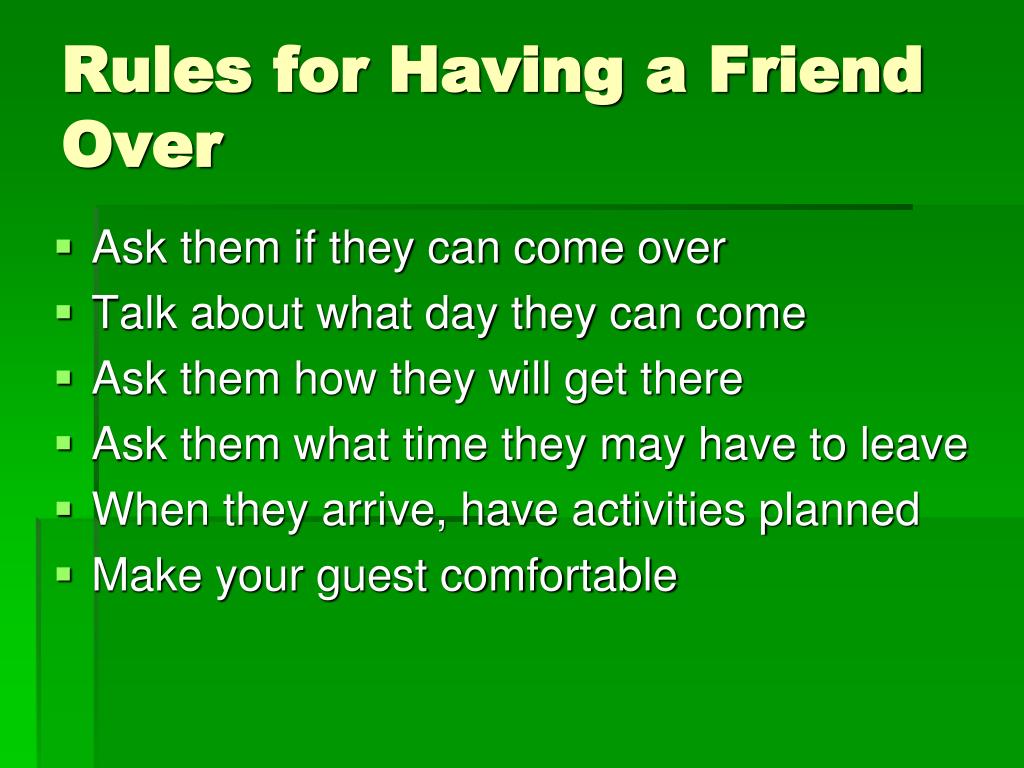 Rules for Having a Friend Over

- Ask them if they can come over
- Talk about what day they can come
- Ask them how they will get there
- Ask them what time they may have to leave
- When they arrive, have activities planned
- Make your guest comfortable